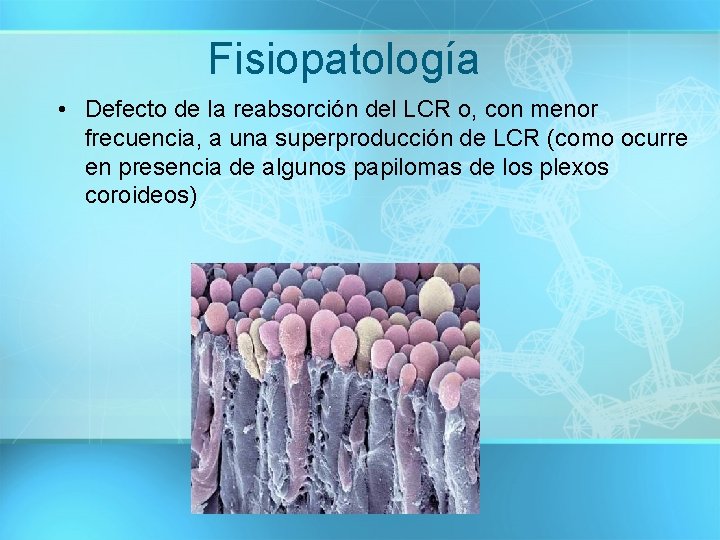 Fisiopatología

• Defecto de la reabsorción del LCR o, con menor frecuencia, a una superproducción de LCR (como ocurre en presencia de algunos papilomas de los plexos coroideos)